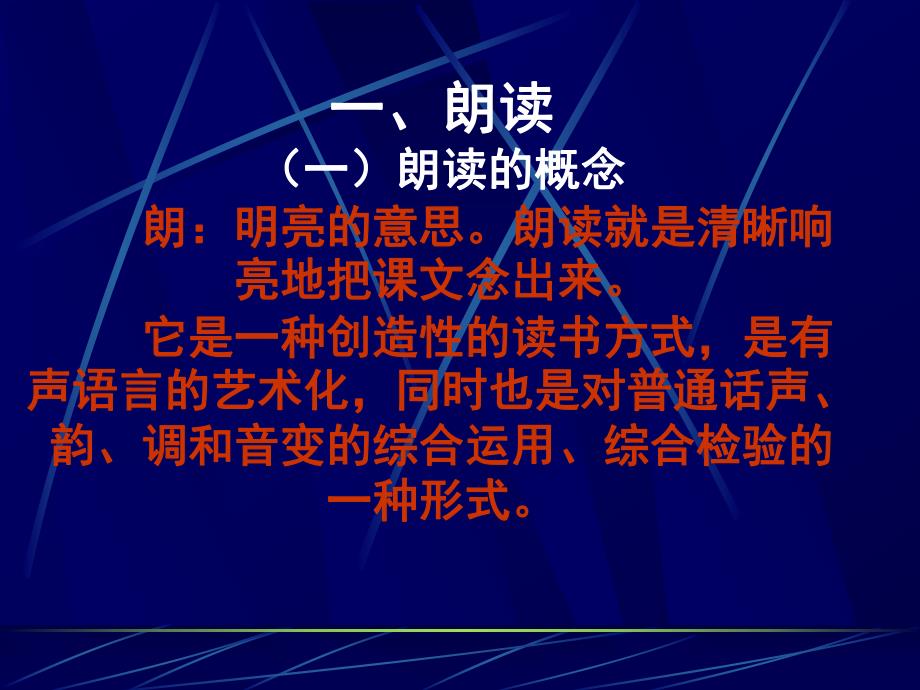 一、朗读
（一）朗读的概念

朗：明亮的意思。朗读就是清晰响亮地把课文念出来。

它是一种创造性的读书方式，是有声语言的艺术化，同时也是对普通话声、韵、调和音变的综合运用、综合检验的一种形式。